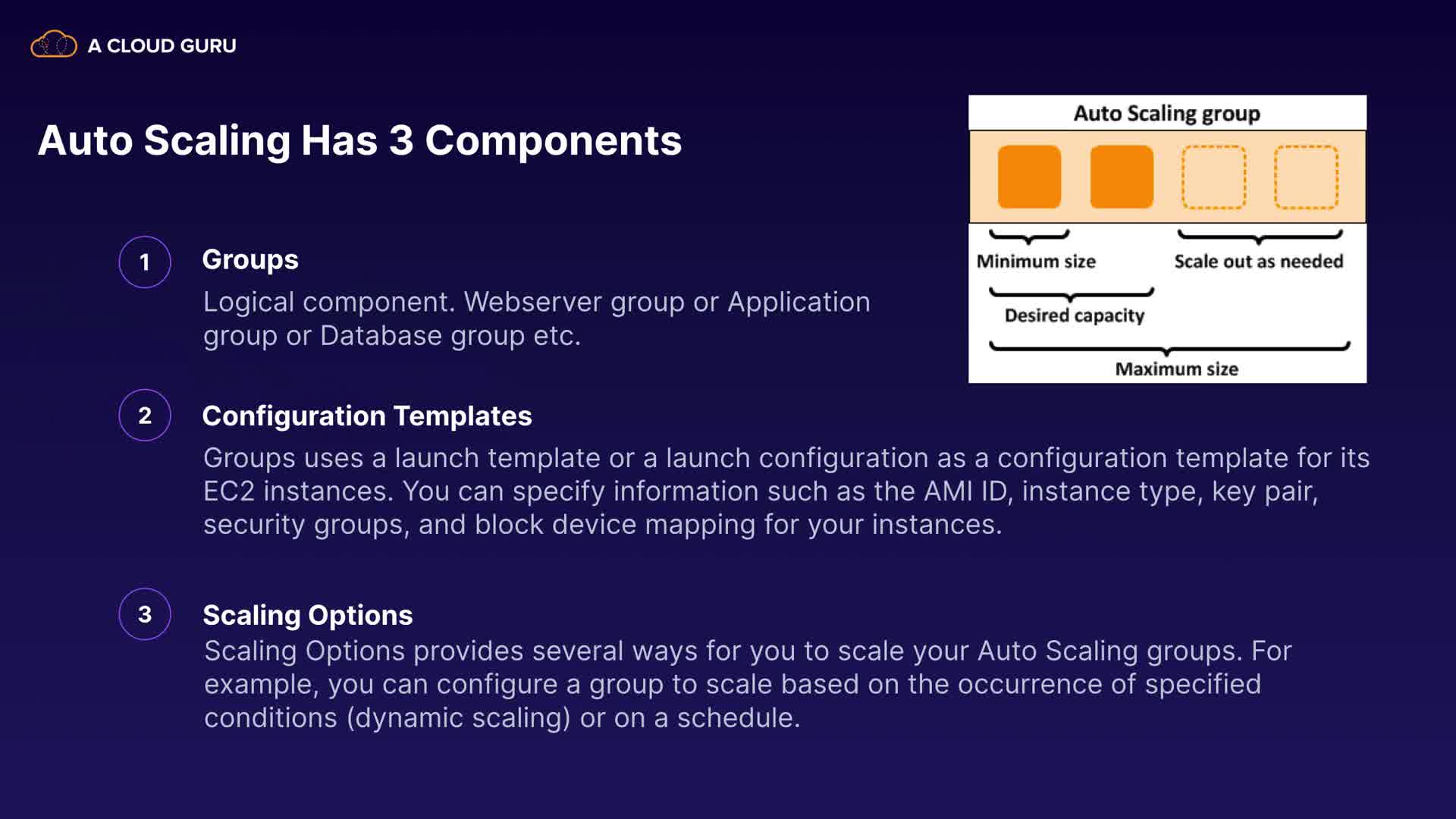 A CLOUD GURU

Auto Scaling Has 3 Components

Auto Scaling group

Minimum size

Scale out as needed

Desired capacity

Maximum size

1

Groups

Logical component. Webserver group or Application group or Database group etc.

2

Configuration Templates

Groups uses a launch template or a launch configuration as a configuration template for its EC2 instances. You can specify information such as the AMI ID, instance type, key pair, security groups, and block device mapping for your instances.

3

Scaling Options

Scaling Options provides several ways for you to scale your Auto Scaling groups. For example, you can configure a group to scale based on the occurrence of specified conditions (dynamic scaling) or on a schedule.